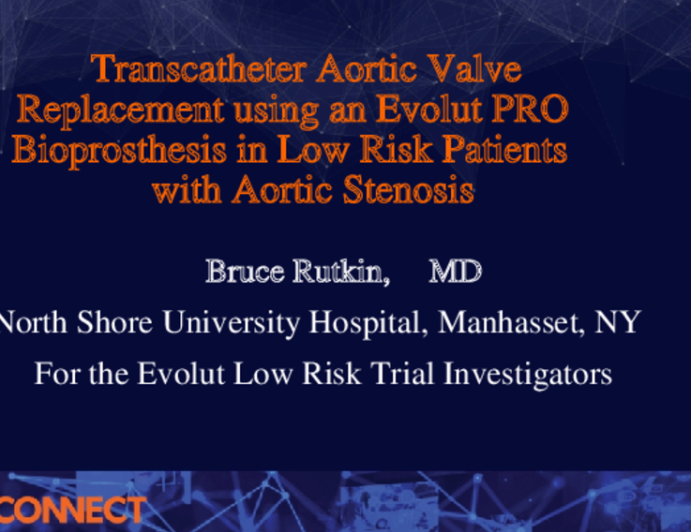 Transcatheter Aortic Valve Replacement using an Evolut PRO Bioprosthesis in Low Risk Patients with Aortic Stenosis

Bruce Rutkin, MD

North Shore University Hospital, Manhasset, NY

For the Evolut Low Risk Trial Investigators

CONNECT